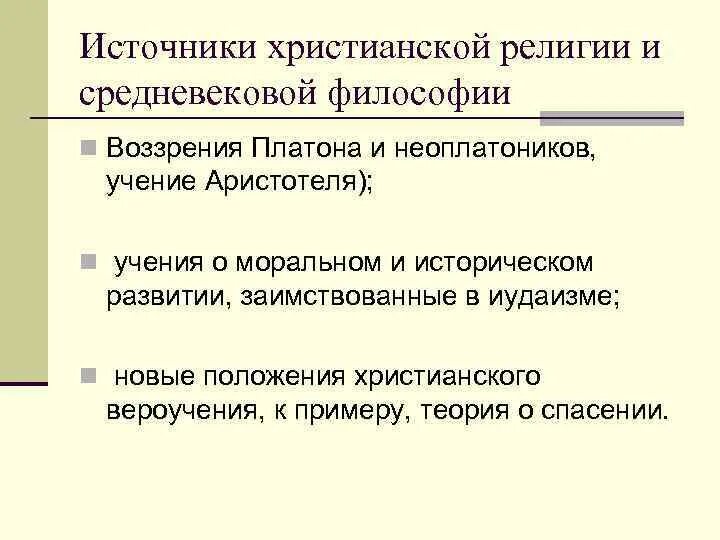 Источники христианской религии и средневековой философии

Воззрения Платона и неоплатоников, учение Аристотеля);

учения о моральном и историческом развитии, заимствованные в иудаизме;

новые положения христианского вероучения, к примеру, теория о спасении.